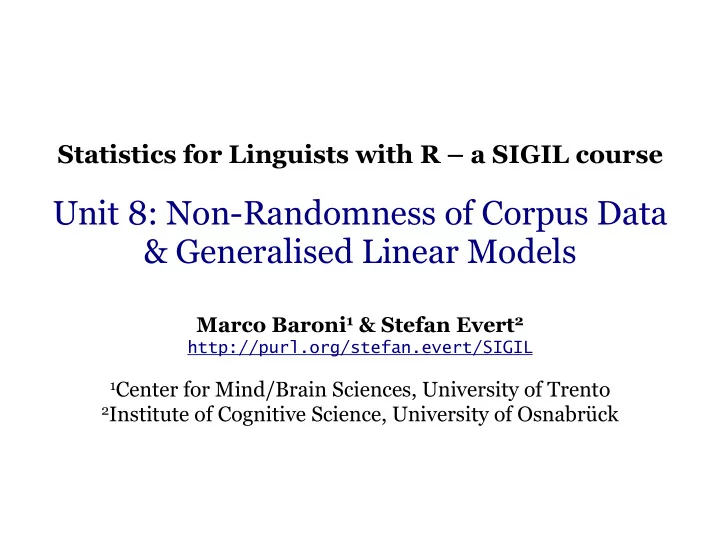 Statistics for Linguists with R – a SIGIL course

Unit 8: Non-Randomness of Corpus Data & Generalised Linear Models

Marco Baroni¹ & Stefan Evert²
http://purl.org/stefan.evert/SIGIL

¹Center for Mind/Brain Sciences, University of Trento
²Institute of Cognitive Science, University of Osnabrück